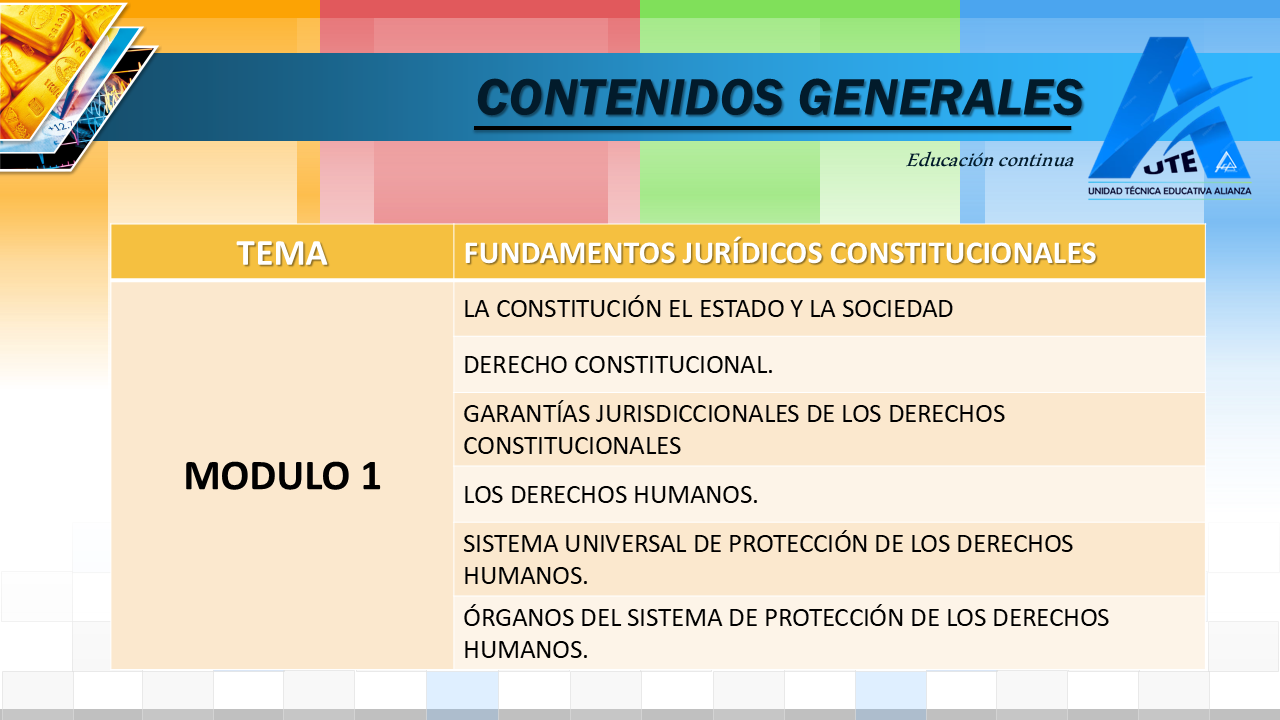 CONTENIDOS GENERALES

Educación continua

UTE

UNIDAD TÉCNICA EDUCATIVA ALIANZA

| TEMA | FUNDAMENTOS JURÍDICOS CONSTITUCIONALES |
|---|---|
| MODULO 1 | LA CONSTITUCIÓN EL ESTADO Y LA SOCIEDAD |
| | DERECHO CONSTITUCIONAL. |
| | GARANTÍAS JURISDICCIONALES DE LOS DERECHOS CONSTITUCIONALES |
| | LOS DERECHOS HUMANOS. |
| | SISTEMA UNIVERSAL DE PROTECCIÓN DE LOS DERECHOS HUMANOS. |
| | ÓRGANOS DEL SISTEMA DE PROTECCIÓN DE LOS DERECHOS HUMANOS. |